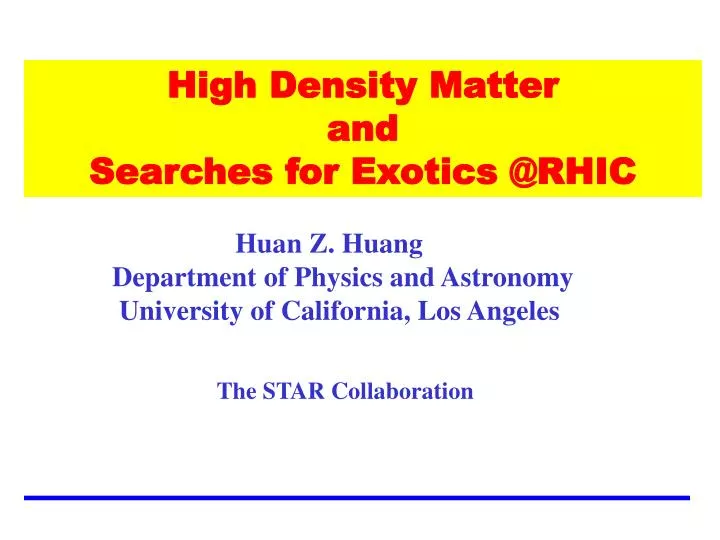 High Density Matter
and
Searches for Exotics @RHIC

Huan Z. Huang
Department of Physics and Astronomy
University of California, Los Angeles

The STAR Collaboration